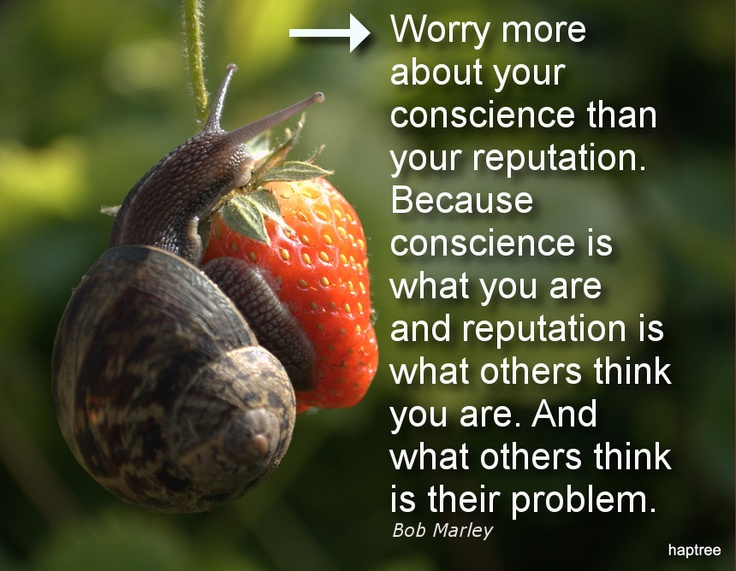 Worry more about your conscience than your reputation. Because conscience is what you are and reputation is what others think you are. And what others think is their problem.

Bob Marley

haptree